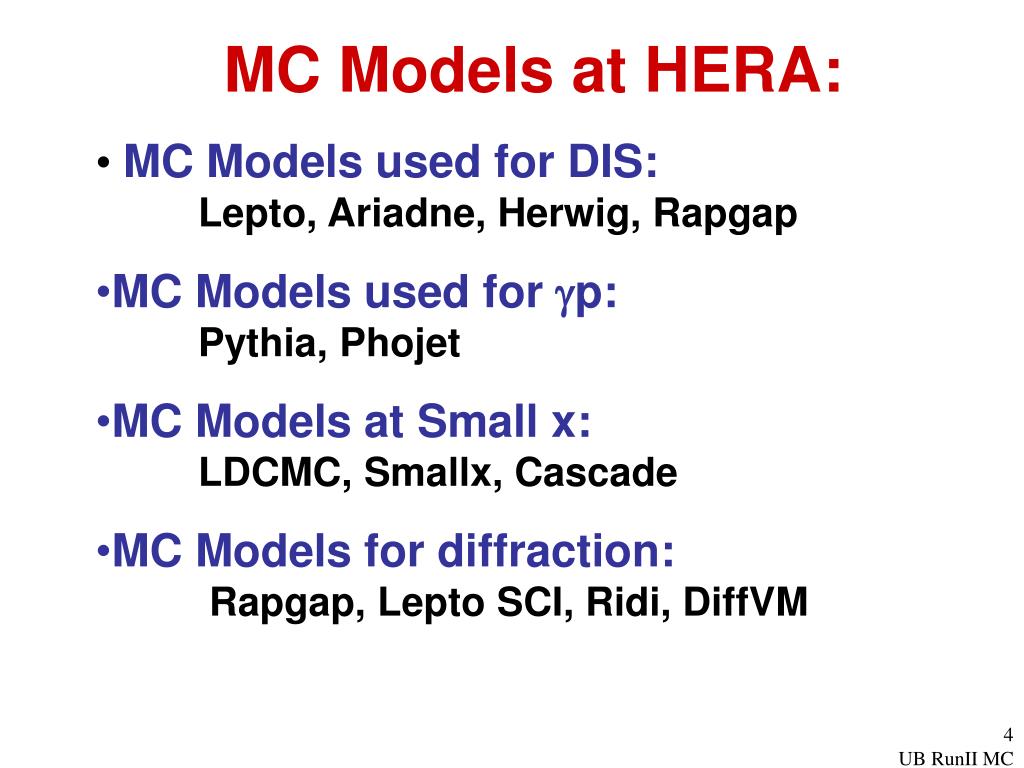 MC Models at HERA:

• MC Models used for DIS:
Lepto, Ariadne, Herwig, Rapgap

•MC Models used for $\gamma$p:
Pythia, Phojet

•MC Models at Small x:
LDCMC, Smallx, Cascade

•MC Models for diffraction:
Rapgap, Lepto SCI, Ridi, DiffVM

4
UB RunII MC